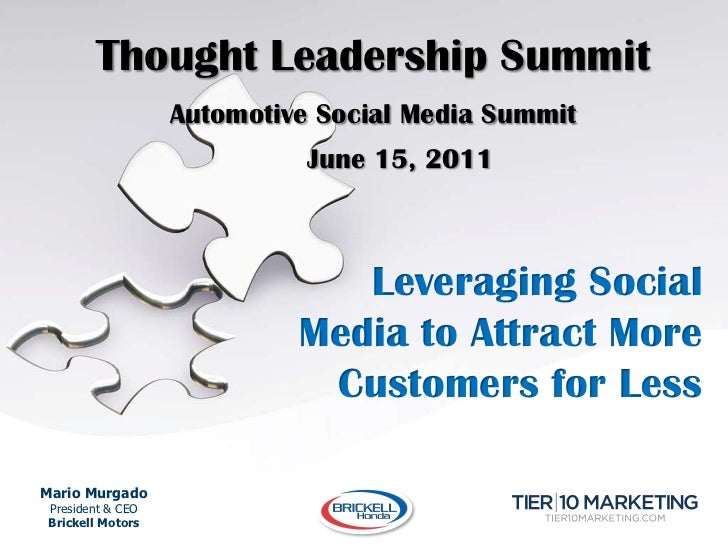 Thought Leadership Summit

Automotive Social Media Summit

June 15, 2011

Leveraging Social Media to Attract More Customers for Less

Mario Murgado
President & CEO
Brickell Motors

BRICKELL Honda

TIER|10 MARKETING
TIER10MARKETING.COM